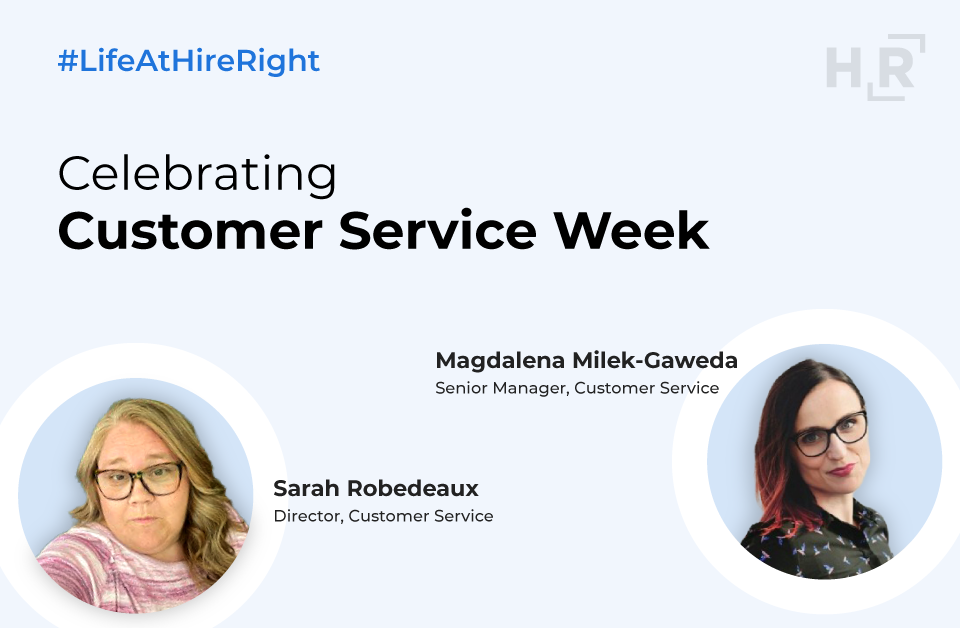 #LifeAtHireRight

HR

Celebrating
Customer Service Week

Magdalena Milek-Gaweda
Senior Manager, Customer Service

Sarah Robedeaux
Director, Customer Service